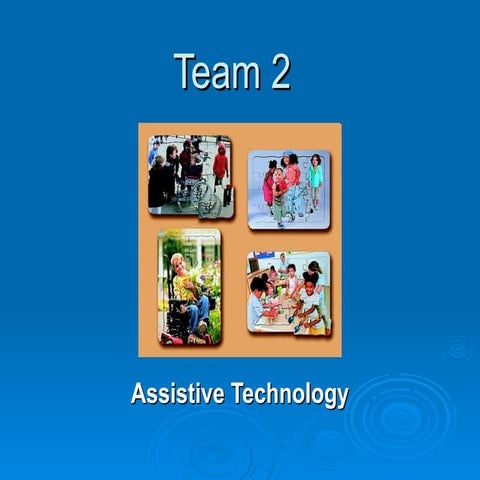 Team 2

Assistive Technology